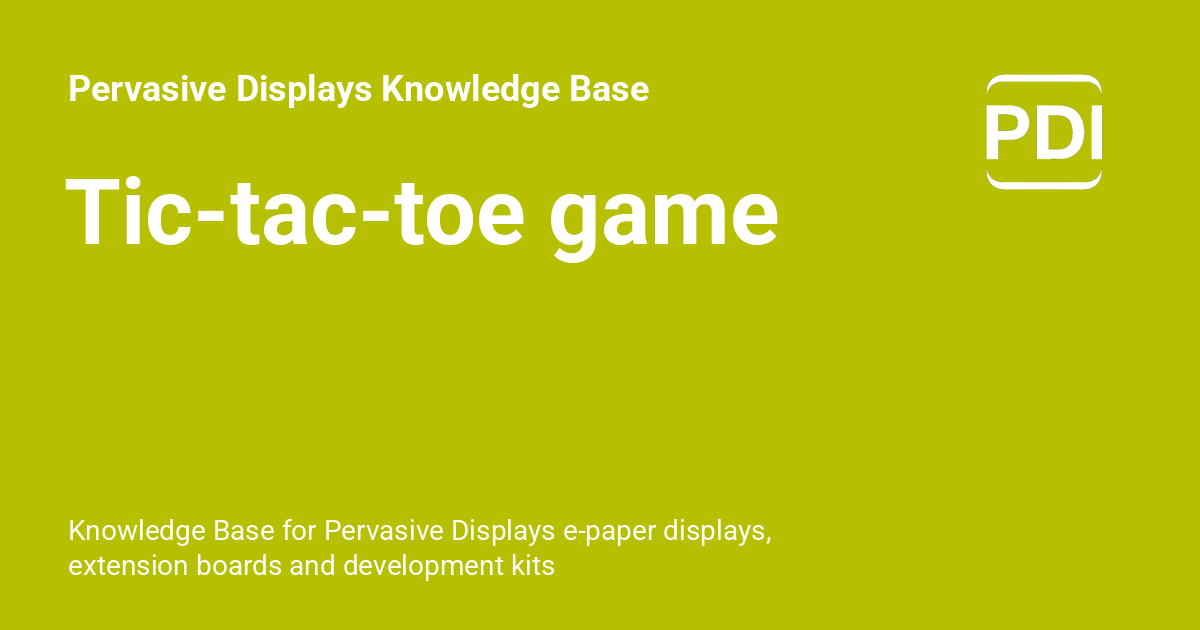 Pervasive Displays Knowledge Base

PDI

Tic-tac-toe game

Knowledge Base for Pervasive Displays e-paper displays, extension boards and development kits